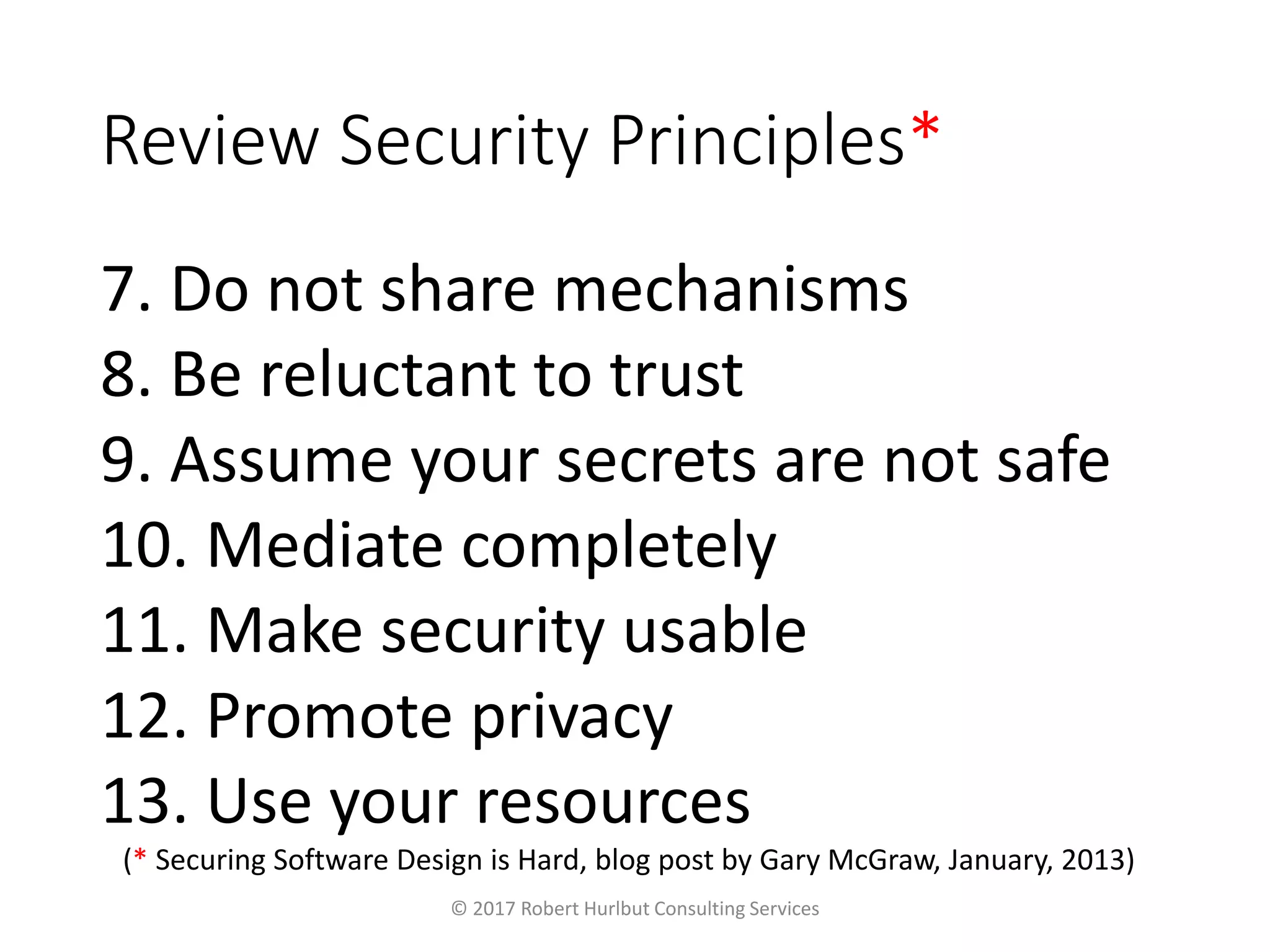 Review Security Principles*

7. Do not share mechanisms
8. Be reluctant to trust
9. Assume your secrets are not safe
10. Mediate completely
11. Make security usable
12. Promote privacy
13. Use your resources

(* Securing Software Design is Hard, blog post by Gary McGraw, January, 2013)

© 2017 Robert Hurlbut Consulting Services